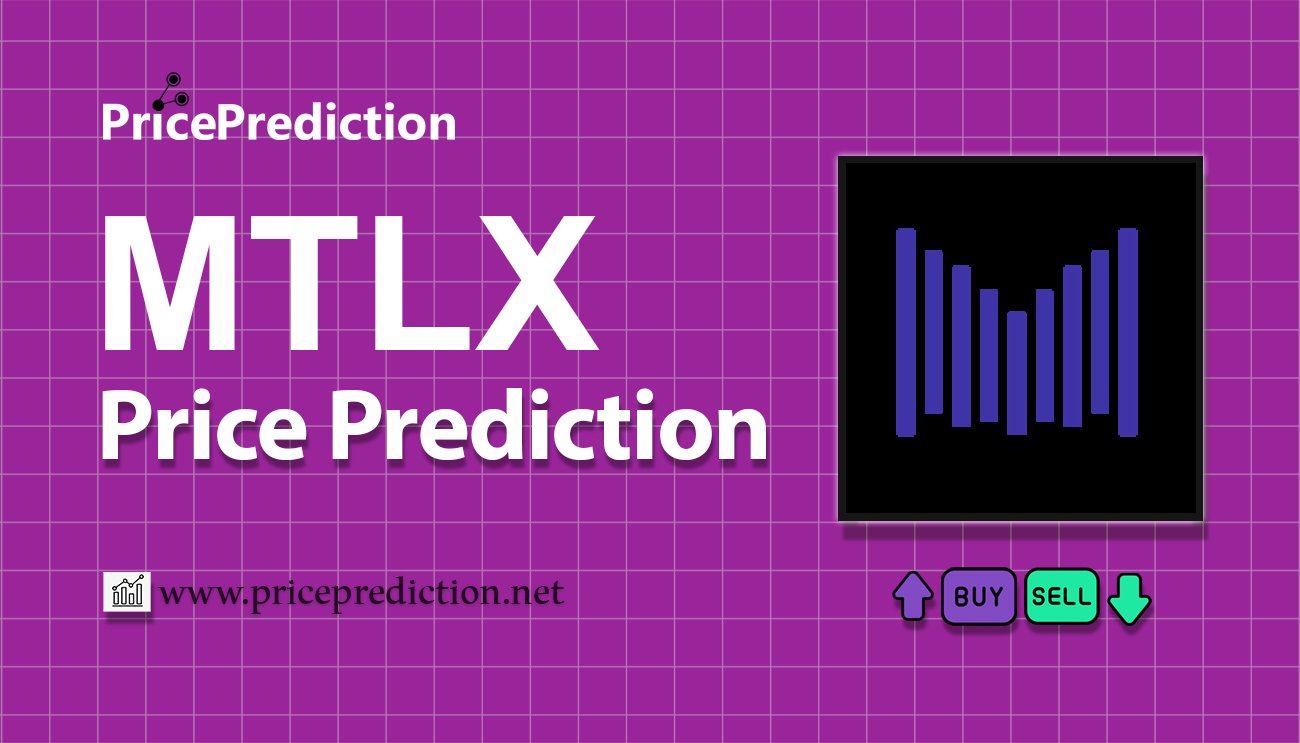 PricePrediction

MTLX
Price Prediction

www.priceprediction.net

BUY SELL